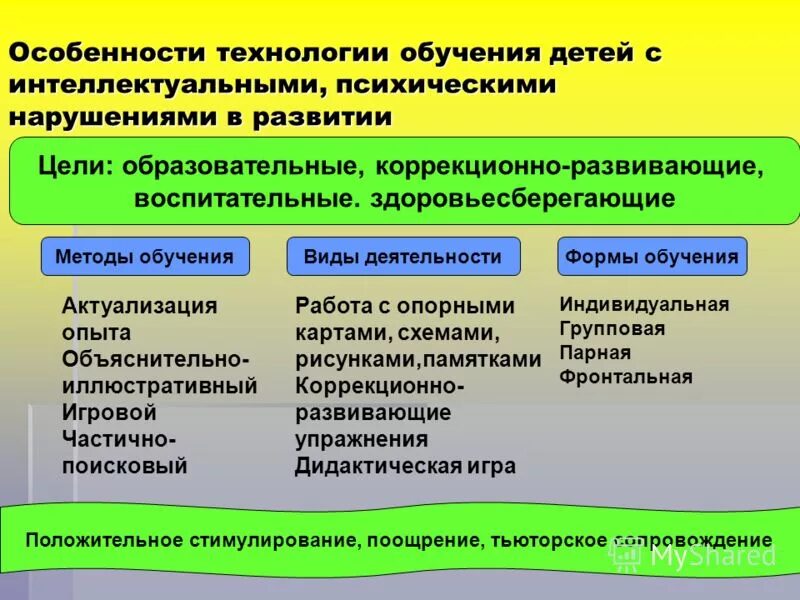 Особенности технологии обучения детей с интеллектуальными, психическими нарушениями в развитии

Цели: образовательные, коррекционно-развивающие, воспитательные. здоровьесберегающие

Методы обучения

Актуализация опыта
Объяснительно-иллюстративный
Игровой
Частично-поисковый

Виды деятельности

Работа с опорными картами, схемами, рисунками,памятками
Коррекционно-развивающие упражнения
Дидактическая игра

Формы обучения

Индивидуальная
Групповая
Парная
Фронтальная

Положительное стимулирование, поощрение, тьюторское сопровождение

MyShared